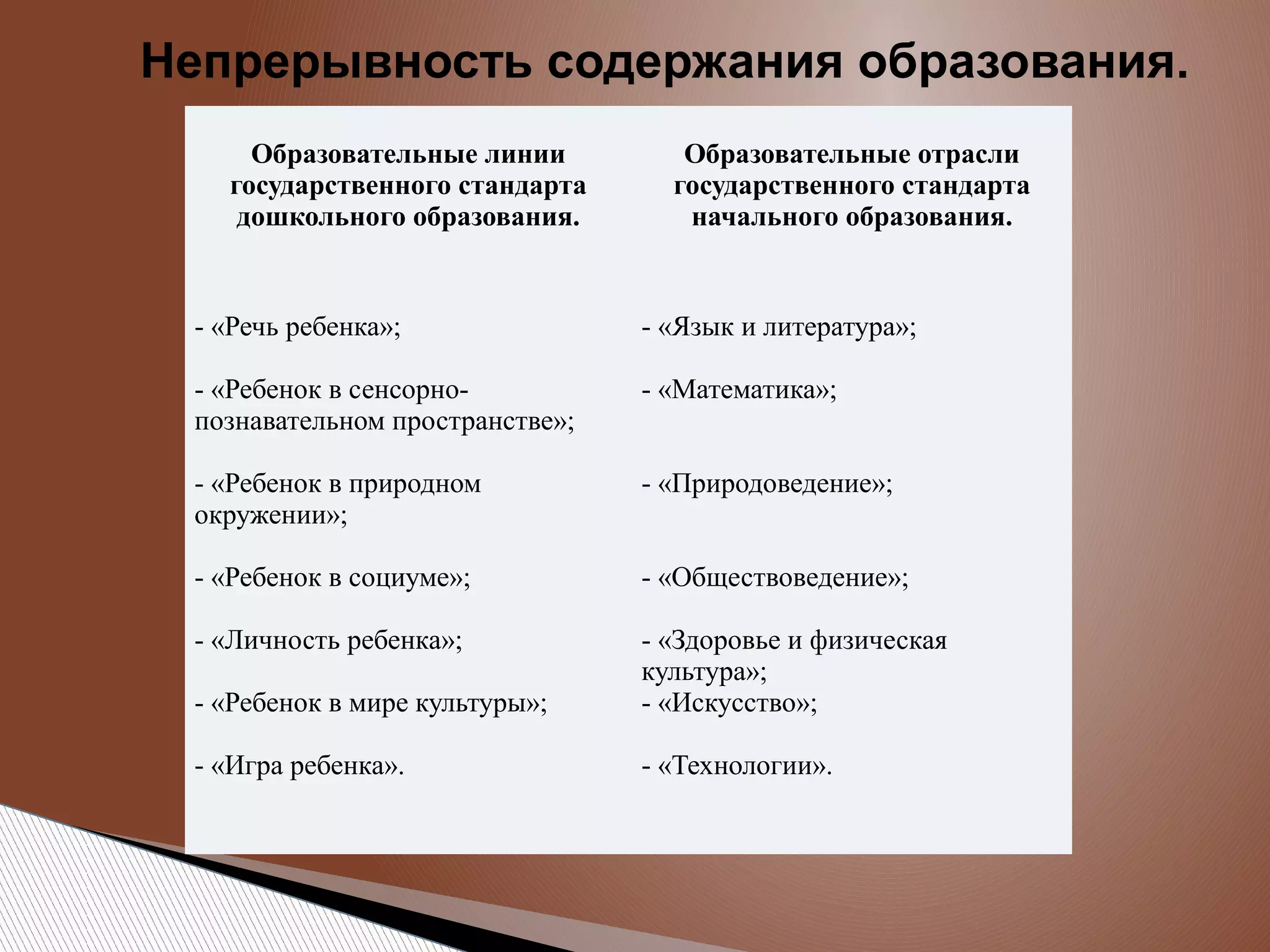 Непрерывность содержания образования.

| Образовательные линии государственного стандарта дошкольного образования. | Образовательные отрасли государственного стандарта начального образования. |
|---|---|
| - «Речь ребенка»; | - «Язык и литература»; |
| - «Ребенок в сенсорно-познавательном пространстве»; | - «Математика»; |
| - «Ребенок в природном окружении»; | - «Природоведение»; |
| - «Ребенок в социуме»; | - «Обществоведение»; |
| - «Личность ребенка»; | - «Здоровье и физическая культура»; |
| - «Ребенок в мире культуры»; | - «Искусство»; |
| - «Игра ребенка». | - «Технологии». |